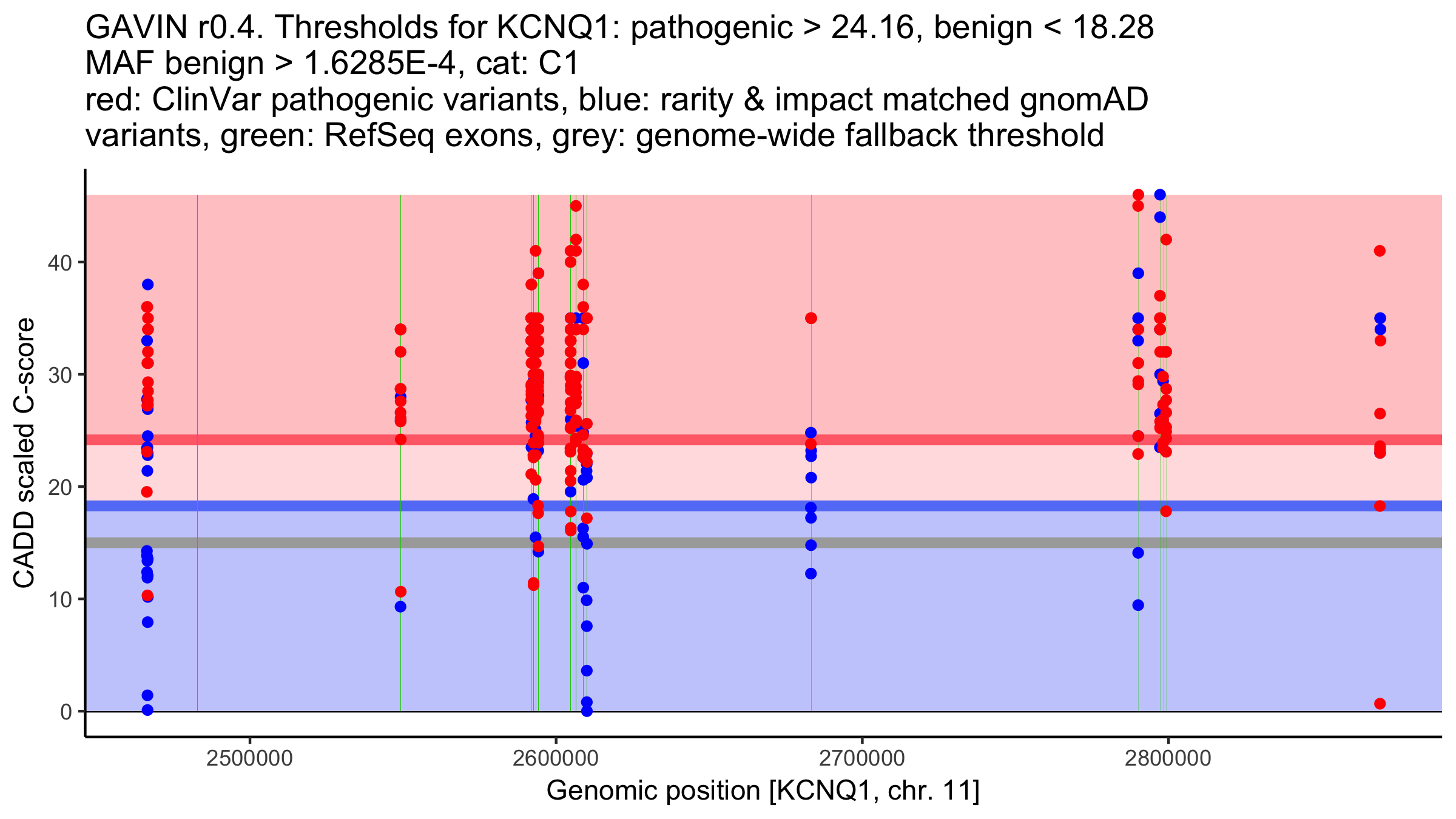 GAVIN r0.4. Thresholds for KCNQ1: pathogenic > 24.16, benign < 18.28
MAF benign > 1.6285E-4, cat: C1
red: ClinVar pathogenic variants, blue: rarity & impact matched gnomAD variants, green: RefSeq exons, grey: genome-wide fallback threshold

CADD scaled C-score

40
30
20
10
0

2500000
2600000
2700000
2800000

Genomic position [KCNQ1, chr. 11]